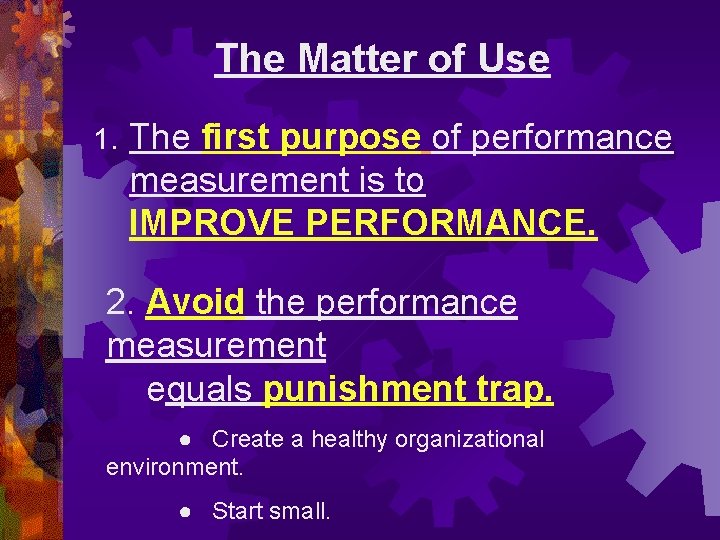 The Matter of Use

1. The first purpose of performance measurement is to IMPROVE PERFORMANCE.

2. Avoid the performance measurement equals punishment trap.

● Create a healthy organizational environment.

● Start small.